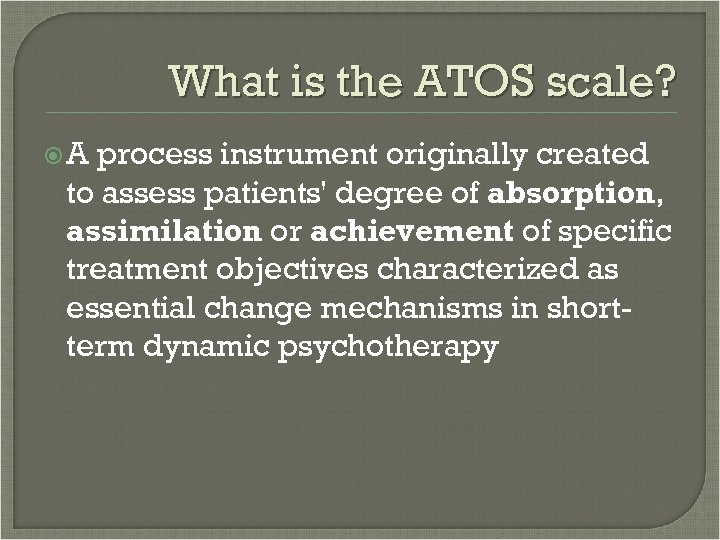 What is the ATOS scale?

A process instrument originally created to assess patients' degree of absorption, assimilation or achievement of specific treatment objectives characterized as essential change mechanisms in short-term dynamic psychotherapy